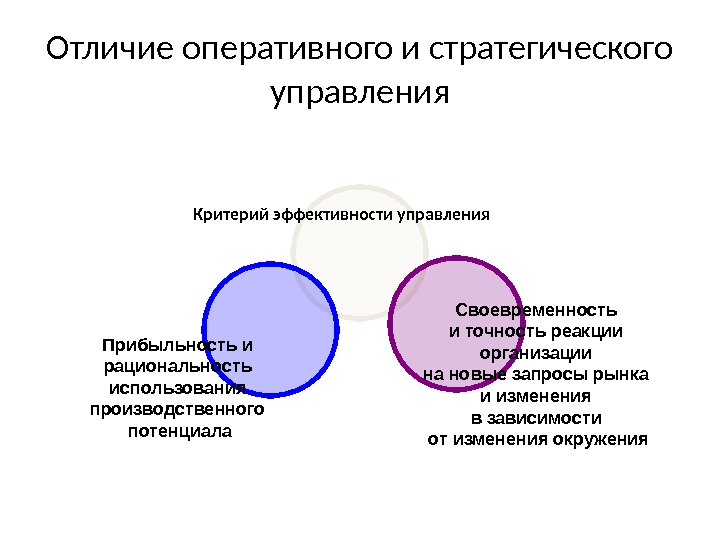 Отличие оперативного и стратегического управления

Критерий эффективности управления

Прибыльность и рациональность использования производственного потенциала

Своевременность и точность реакции организации на новые запросы рынка и изменения в зависимости от изменения окружения